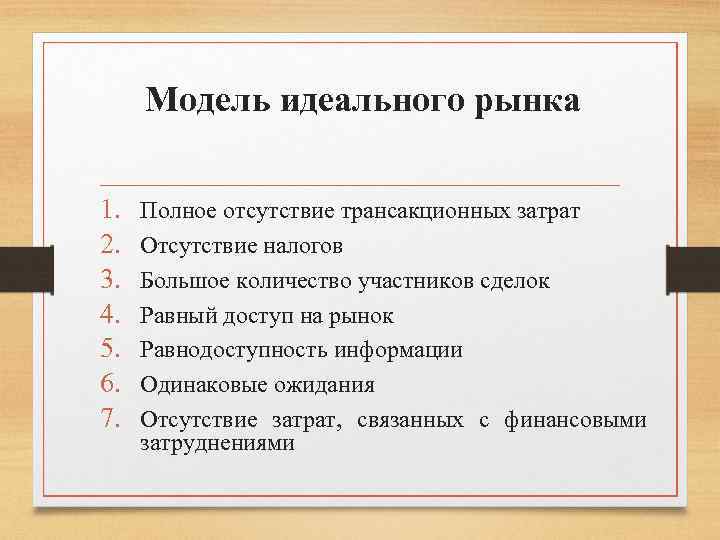 Модель идеального рынка

1. Полное отсутствие трансакционных затрат
2. Отсутствие налогов
3. Большое количество участников сделок
4. Равный доступ на рынок
5. Равнодоступность информации
6. Одинаковые ожидания
7. Отсутствие затрат, связанных с финансовыми затруднениями